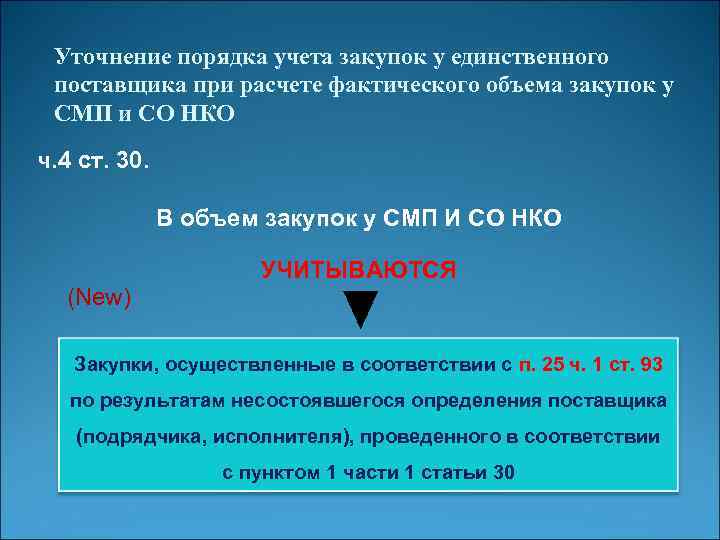 Уточнение порядка учета закупок у единственного поставщика при расчете фактического объема закупок у СМП и СО НКО

ч.4 ст. 30.

В объем закупок у СМП И СО НКО

УЧИТЫВАЮТСЯ

(New)

Закупки, осуществленные в соответствии с п. 25 ч. 1 ст. 93 по результатам несостоявшегося определения поставщика (подрядчика, исполнителя), проведенного в соответствии с пунктом 1 части 1 статьи 30